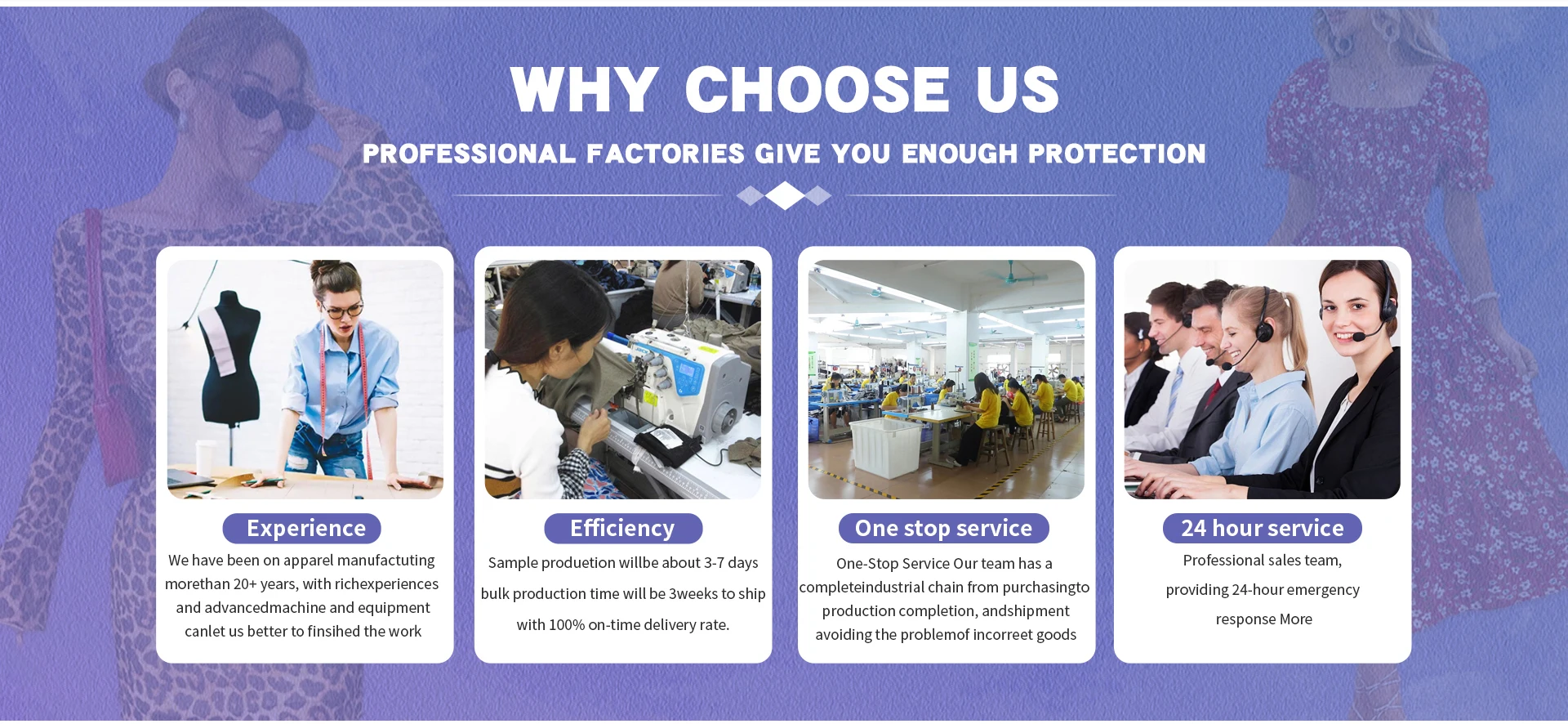 WHY CHOOSE US

PROFESSIONAL FACTORIES GIVE YOU ENOUGH PROTECTION

Experience

We have been on apparel manufactuting morethan 20+ years, with richexperiences and advancedmachine and equipment canlet us better to finsihed the work

Efficiency

Sample produetion willbe about 3-7 days bulk production time will be 3weeks to ship with 100% on-time delivery rate.

One stop service

One-Stop Service Our team has a completeindustrial chain from purchasingto production completion, andshipment avoiding the problemof incorreet goods

24 hour service

Professional sales team, providing 24-hour emergency response More